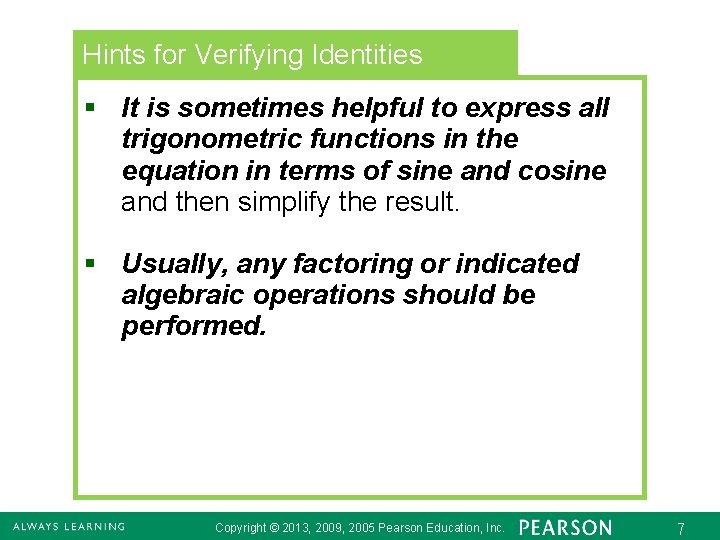 Hints for Verifying Identities

▪ It is sometimes helpful to express all trigonometric functions in the equation in terms of sine and cosine and then simplify the result.

▪ Usually, any factoring or indicated algebraic operations should be performed.

ALWAYS LEARNING Copyright © 2013, 2009, 2005 Pearson Education, Inc. PEARSON 7